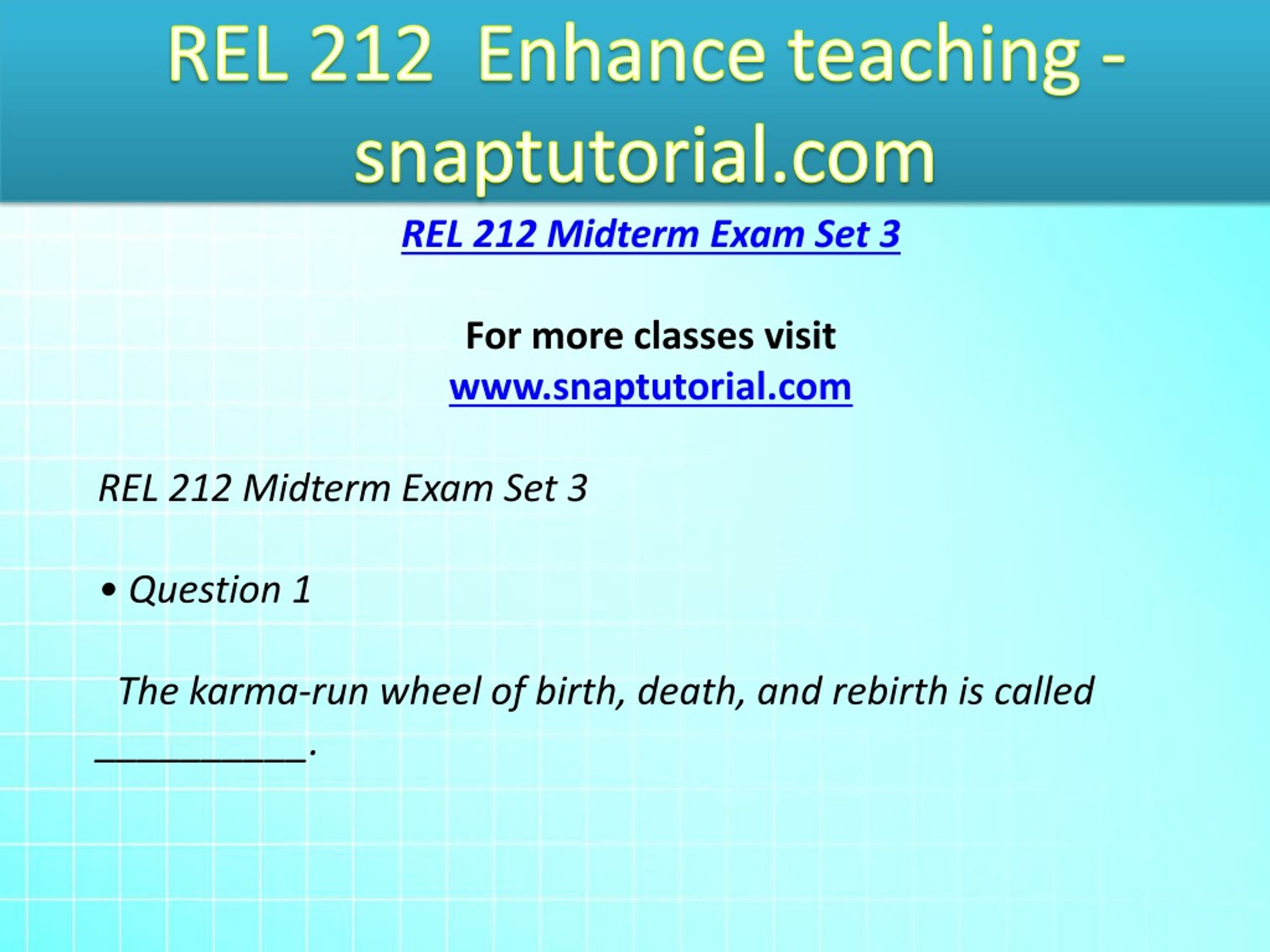 REL 212 Enhance teaching - snaptutorial.com

REL 212 Midterm Exam Set 3

For more classes visit
www.snaptutorial.com

REL 212 Midterm Exam Set 3

• Question 1

The karma-run wheel of birth, death, and rebirth is called __________.